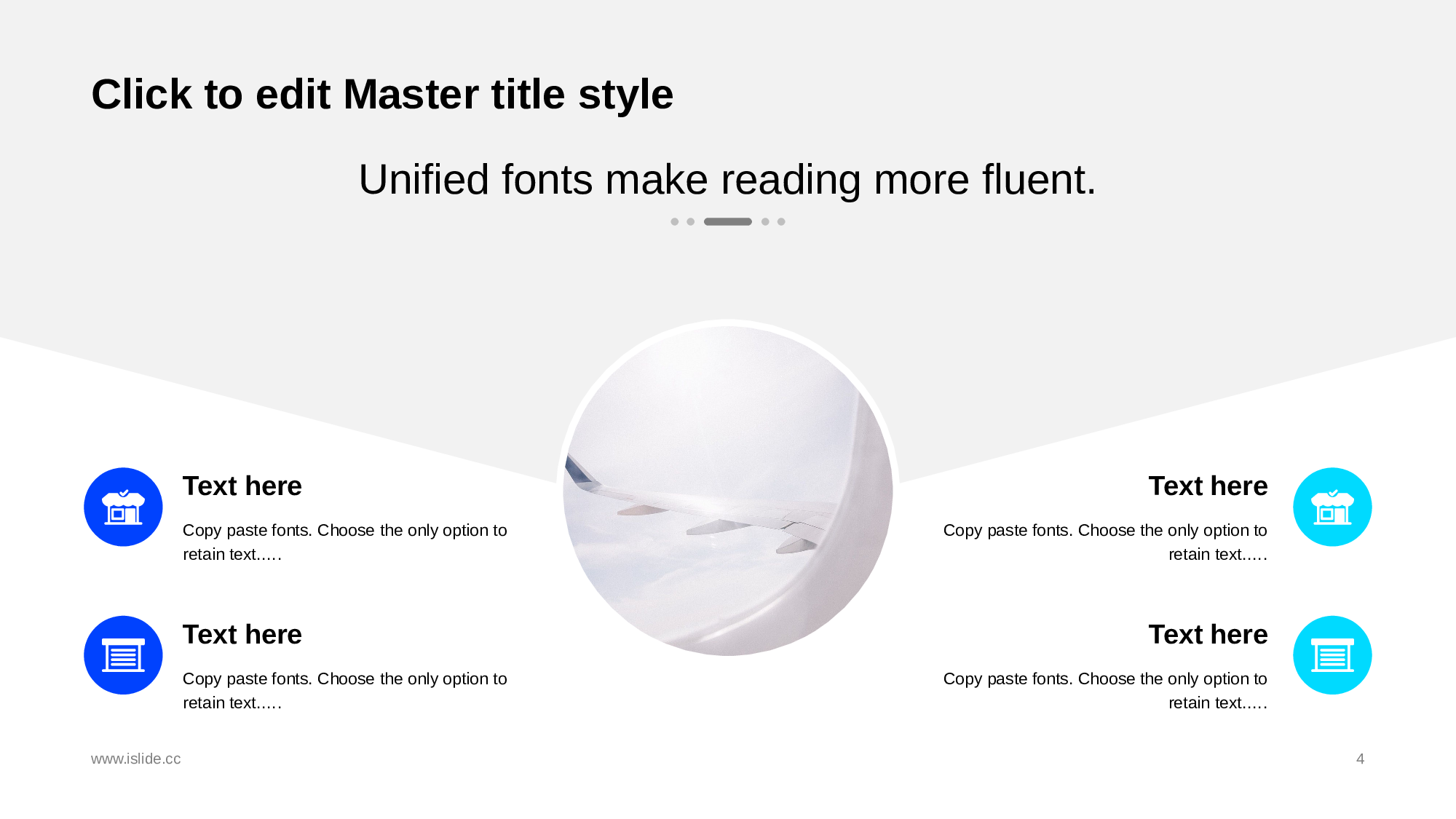 Click to edit Master title style

Unified fonts make reading more fluent.

Text here

Copy paste fonts. Choose the only option to retain text.....

Text here

Copy paste fonts. Choose the only option to retain text.....

Text here

Copy paste fonts. Choose the only option to retain text.....

Text here

Copy paste fonts. Choose the only option to retain text.....

www.islide.cc

4